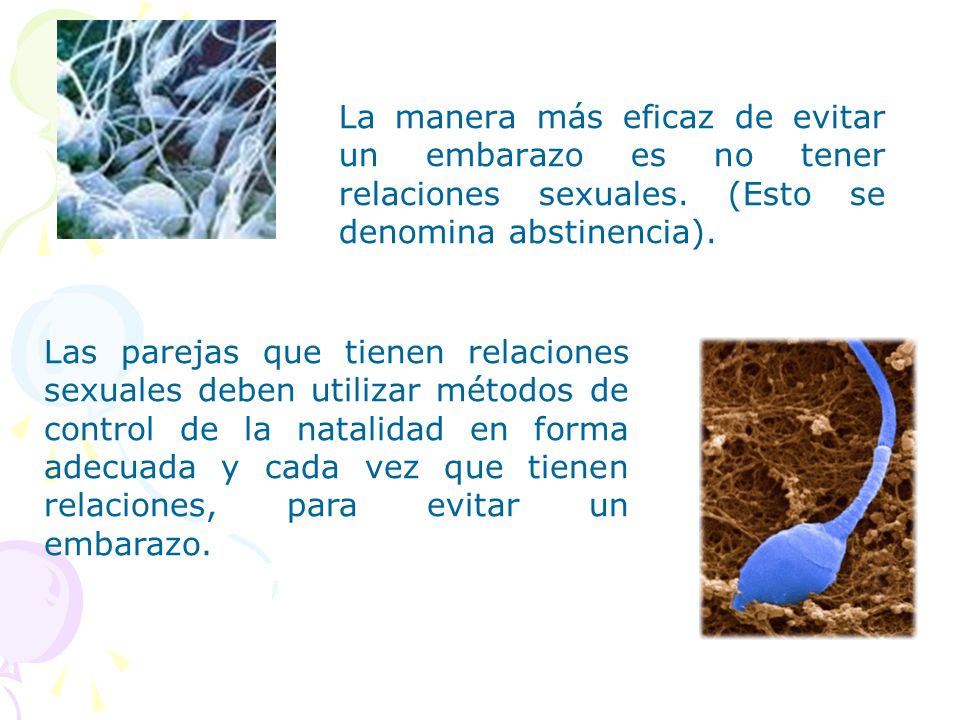 La manera más eficaz de evitar un embarazo es no tener relaciones sexuales. (Esto se denomina abstinencia).

Las parejas que tienen relaciones sexuales deben utilizar métodos de control de la natalidad en forma adecuada y cada vez que tienen relaciones, para evitar un embarazo.